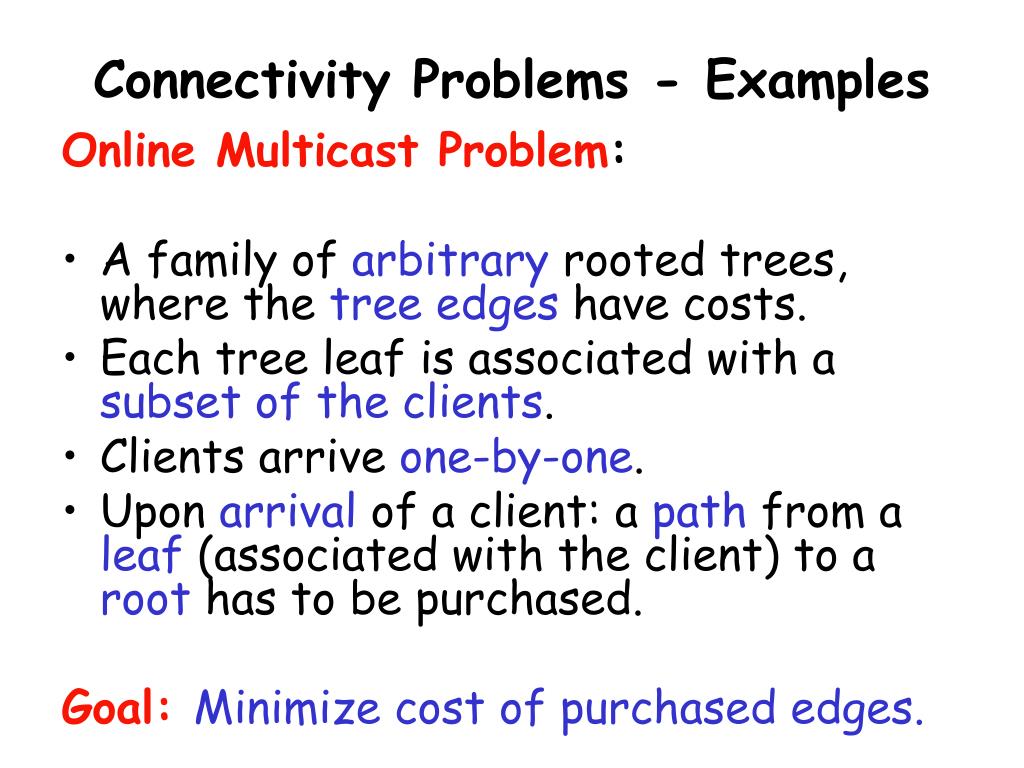 Connectivity Problems - Examples

Online Multicast Problem:

• A family of arbitrary rooted trees, where the tree edges have costs.
• Each tree leaf is associated with a subset of the clients.
• Clients arrive one-by-one.
• Upon arrival of a client: a path from a leaf (associated with the client) to a root has to be purchased.

Goal: Minimize cost of purchased edges.